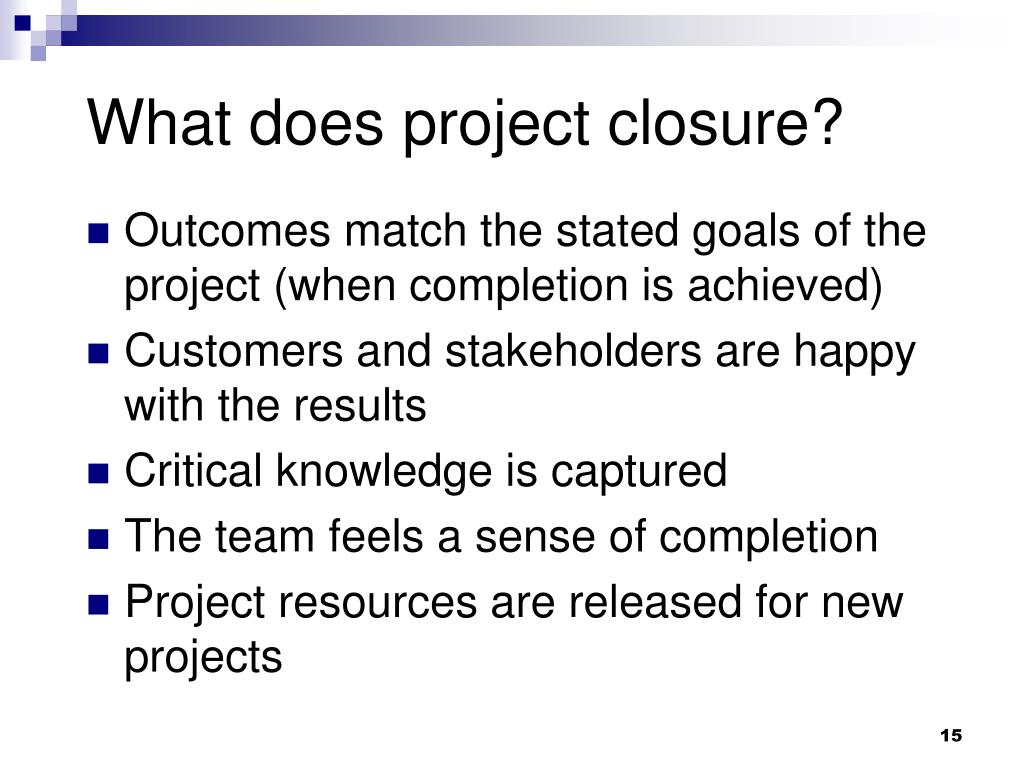 What does project closure?

- Outcomes match the stated goals of the project (when completion is achieved)
- Customers and stakeholders are happy with the results
- Critical knowledge is captured
- The team feels a sense of completion
- Project resources are released for new projects

15